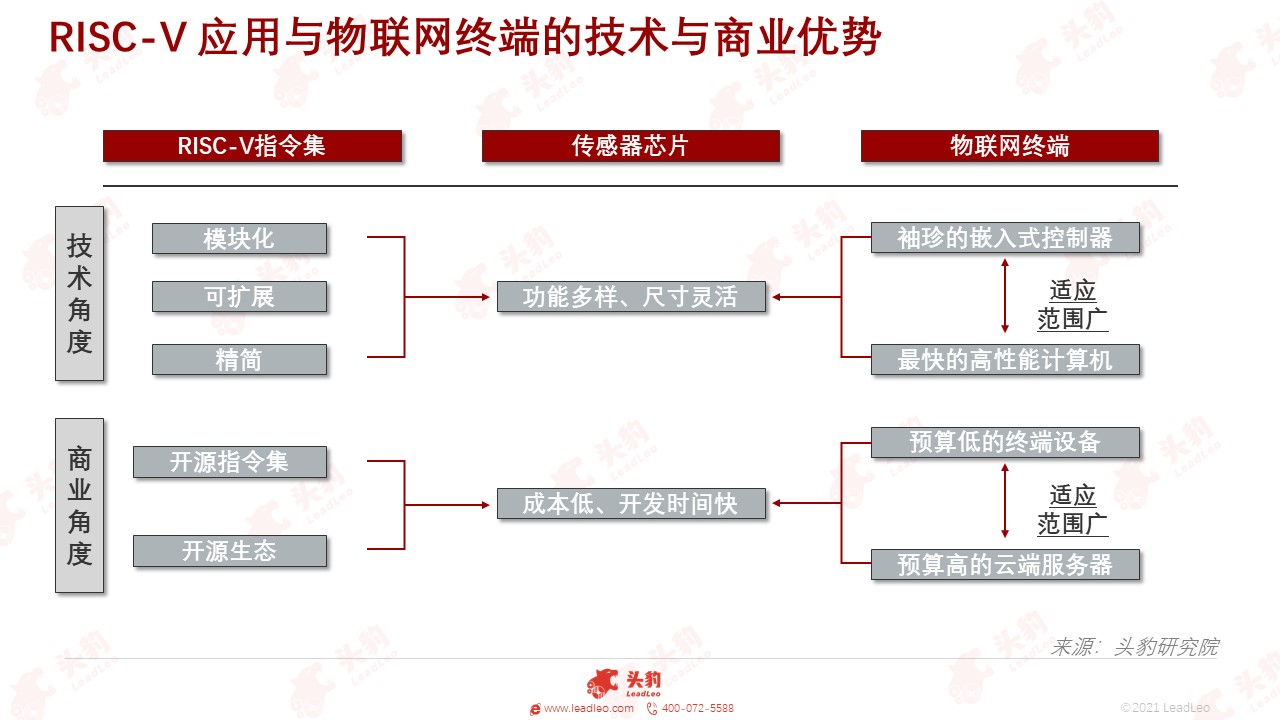 RISC-V 应用与物联网终端的技术与商业优势

RISC-V指令集

传感器芯片

物联网终端

技术角度

模块化

可扩展

精简

功能多样、尺寸灵活

袖珍的嵌入式控制器

适应范围广

最快的高性能计算机

商业角度

开源指令集

开源生态

成本低、开发时间快

预算低的终端设备

适应范围广

预算高的云端服务器

来源：头豹研究院

头豹 LeadLeo

www.leadleo.com 400-072-5588

©2021 LeadLeo